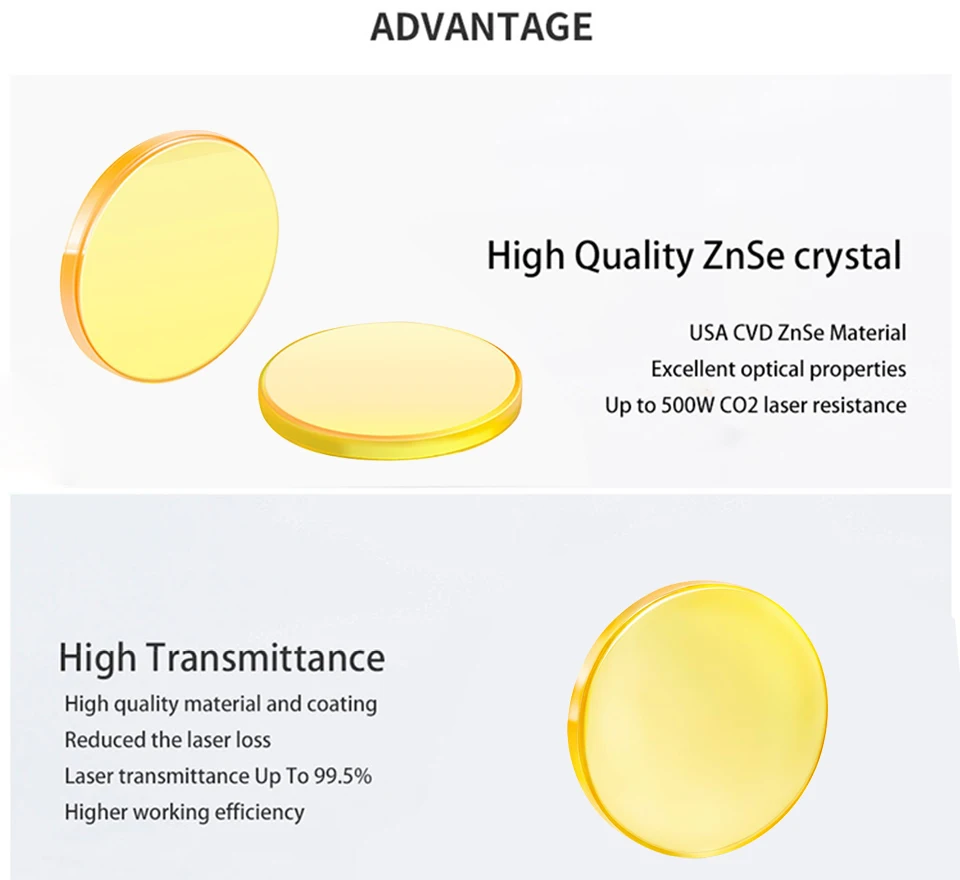 ADVANTAGE

High Quality ZnSe crystal

USA CVD ZnSe Material
Excellent optical properties
Up to 500W CO2 laser resistance

High Transmittance

High quality material and coating
Reduced the laser loss
Laser transmittance Up To 99.5%
Higher working efficiency